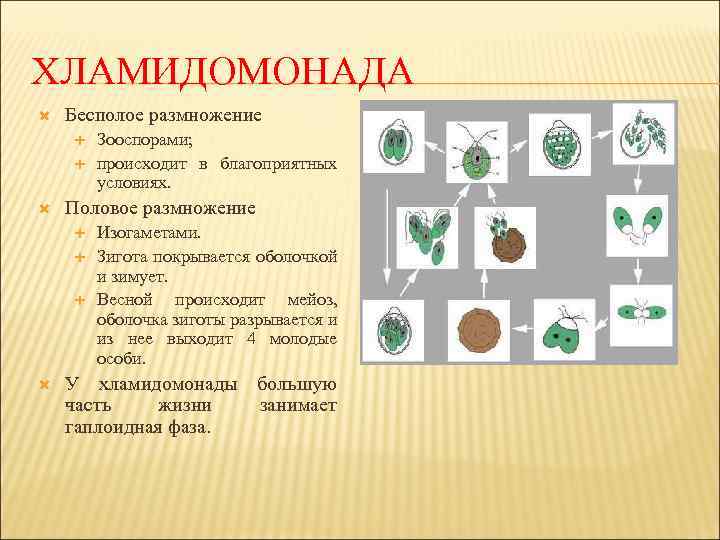 ХЛАМИДОМОНАДА

Бесполое размножение

Зооспорами;

происходит в благоприятных условиях.

Половое размножение

Изогаметами.

Зигота покрывается оболочкой и зимует.

Весной происходит мейоз, оболочка зиготы разрывается и из нее выходит 4 молодые особи.

У хламидомонады большую часть жизни занимает гаплоидная фаза.